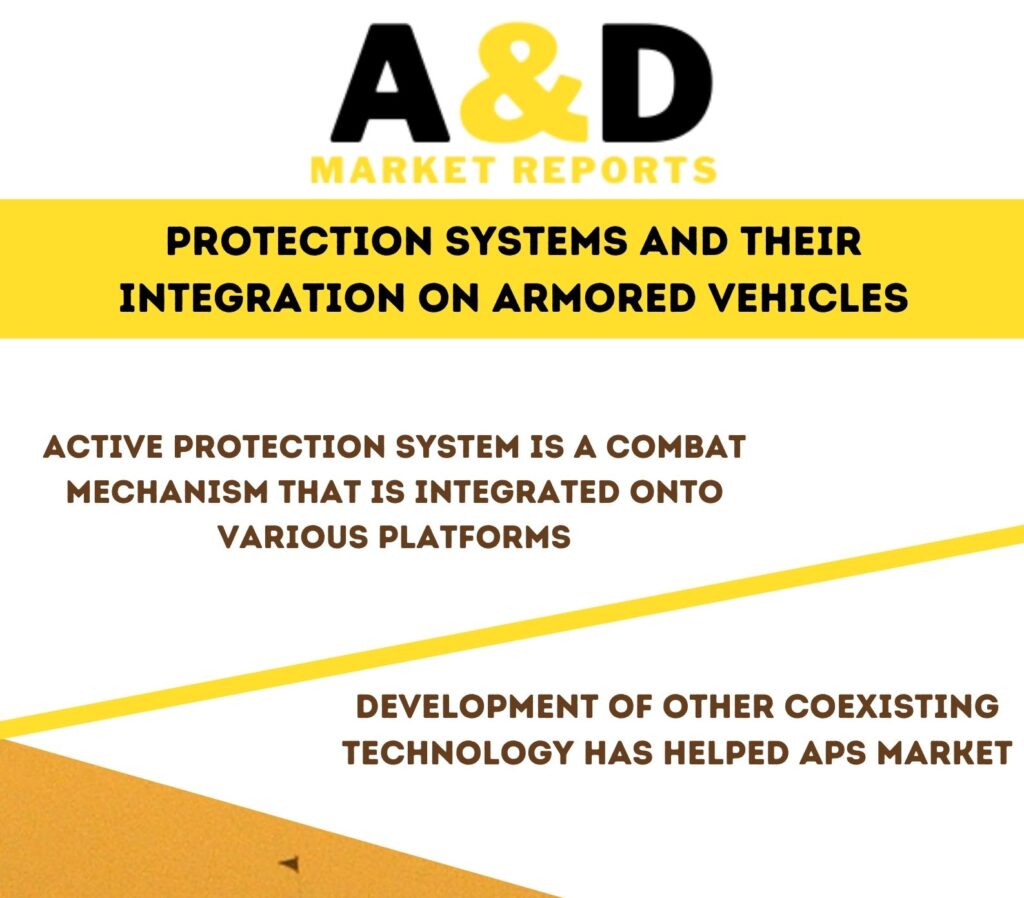 A&D
MARKET REPORTS

PROTECTION SYSTEMS AND THEIR INTEGRATION ON ARMORED VEHICLES

ACTIVE PROTECTION SYSTEM IS A COMBAT MECHANISM THAT IS INTEGRATED ONTO VARIOUS PLATFORMS

DEVELOPMENT OF OTHER COEXISTING TECHNOLOGY HAS HELPED APS MARKET